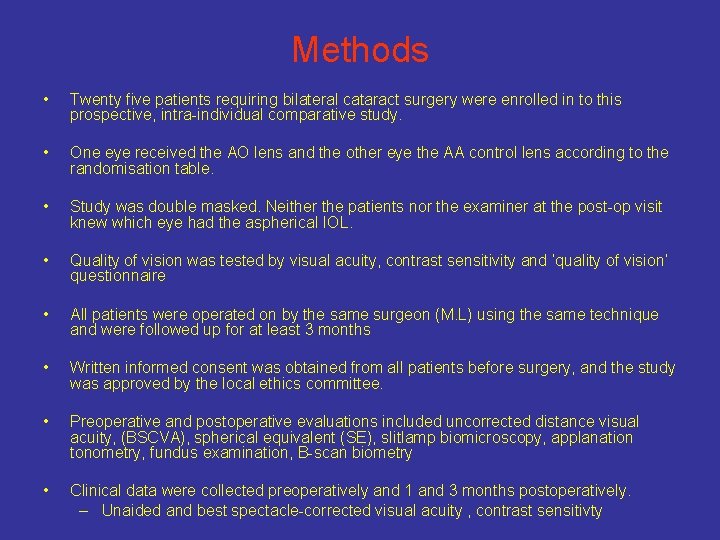 Methods

• Twenty five patients requiring bilateral cataract surgery were enrolled in to this prospective, intra-individual comparative study.

• One eye received the AO lens and the other eye the AA control lens according to the randomisation table.

• Study was double masked. Neither the patients nor the examiner at the post-op visit knew which eye had the aspherical IOL.

• Quality of vision was tested by visual acuity, contrast sensitivity and 'quality of vision' questionnaire

• All patients were operated on by the same surgeon (M.L) using the same technique and were followed up for at least 3 months

• Written informed consent was obtained from all patients before surgery, and the study was approved by the local ethics committee.

• Preoperative and postoperative evaluations included uncorrected distance visual acuity, (BSCVA), spherical equivalent (SE), slitlamp biomicroscopy, applanation tonometry, fundus examination, B-scan biometry

• Clinical data were collected preoperatively and 1 and 3 months postoperatively.
– Unaided and best spectacle-corrected visual acuity , contrast sensitivty